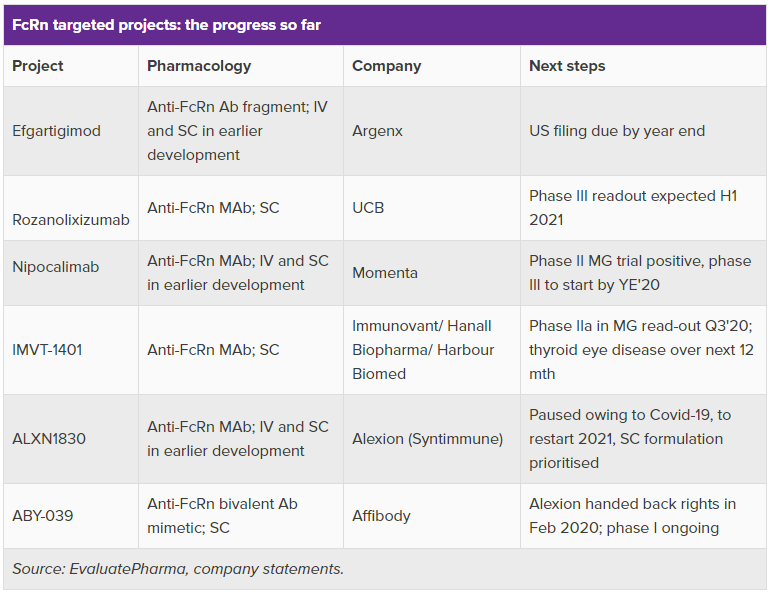 FcRn targeted projects: the progress so far

| Project | Pharmacology | Company | Next steps |
|---|---|---|---|
| Efgartigimod | Anti-FcRn Ab fragment; IV and SC in earlier development | Argenx | US filing due by year end |
| Rozanolixizumab | Anti-FcRn MAb; SC | UCB | Phase III readout expected H1 2021 |
| Nipocalimab | Anti-FcRn MAb; IV and SC in earlier development | Momenta | Phase II MG trial positive, phase III to start by YE'20 |
| IMVT-1401 | Anti-FcRn MAb; SC | Immunovant/ Hanall Biopharma/ Harbour Biomed | Phase IIa in MG read-out Q3'20; thyroid eye disease over next 12 mth |
| ALXN1830 | Anti-FcRn MAb; IV and SC in earlier development | Alexion (Syntimmune) | Paused owing to Covid-19, to restart 2021, SC formulation prioritised |
| ABY-039 | Anti-FcRn bivalent Ab mimetic; SC | Affibody | Alexion handed back rights in Feb 2020; phase I ongoing |

Source: EvaluatePharma, company statements.